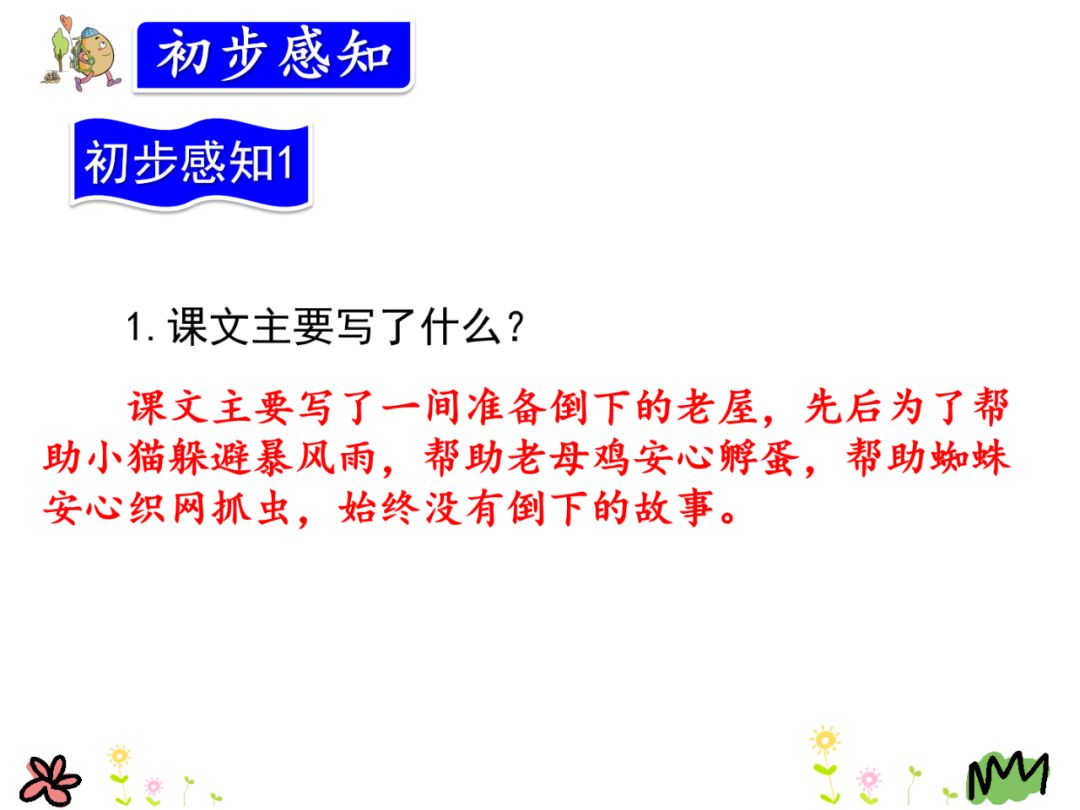 初步感知

初步感知1

1. 课文主要写了什么？

课文主要写了一间准备倒下的老屋，先后为了帮助小猫躲避暴风雨，帮助老母鸡安心孵蛋，帮助蜘蛛安心织网抓虫，始终没有倒下的故事。